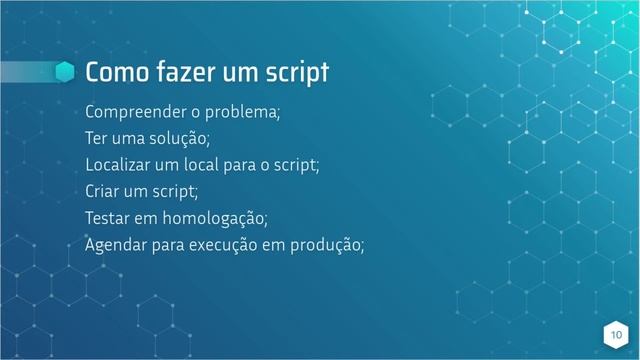 Como fazer um script

Compreender o problema;
Ter uma solução;
Localizar um local para o script;
Criar um script;
Testar em homologação;
Agendar para execução em produção;

10